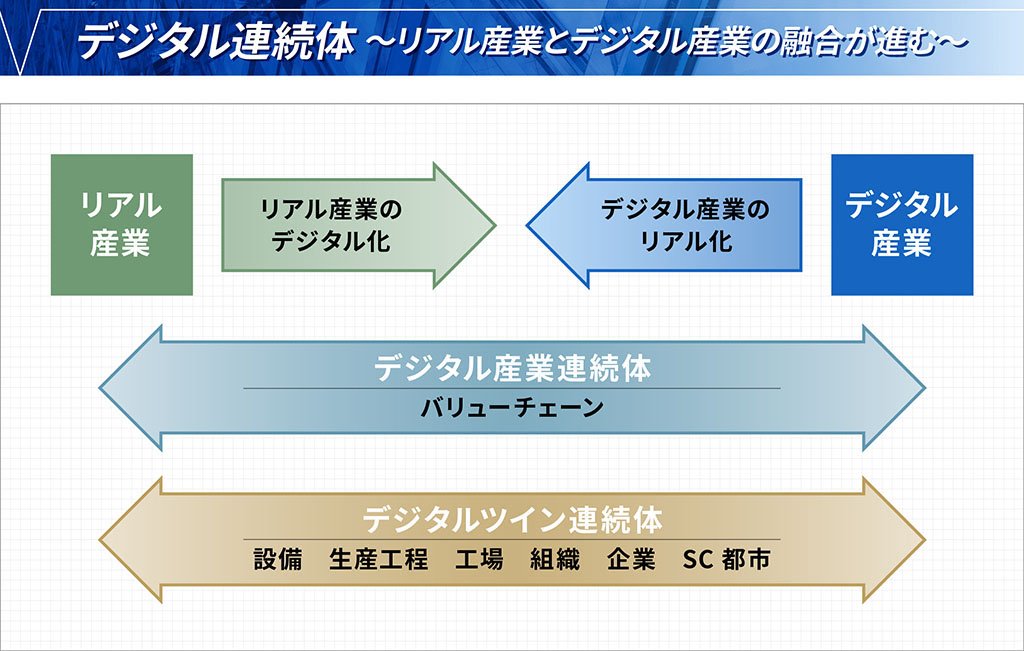 デジタル連続体 ～リアル産業とデジタル産業の融合が進む～

リアル産業

リアル産業のデジタル化

デジタル産業のリアル化

デジタル産業

デジタル産業連続体
バリューチェーン

デジタルツイン連続体
設備　生産工程　工場　組織　企業　SC 都市